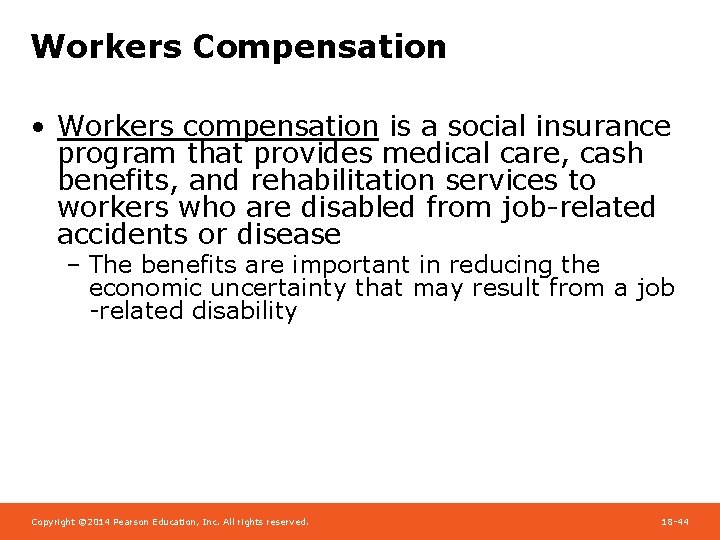 Workers Compensation

• Workers compensation is a social insurance program that provides medical care, cash benefits, and rehabilitation services to workers who are disabled from job-related accidents or disease

– The benefits are important in reducing the economic uncertainty that may result from a job -related disability

Copyright ©2014 Pearson Education, Inc. All rights reserved.

18-44